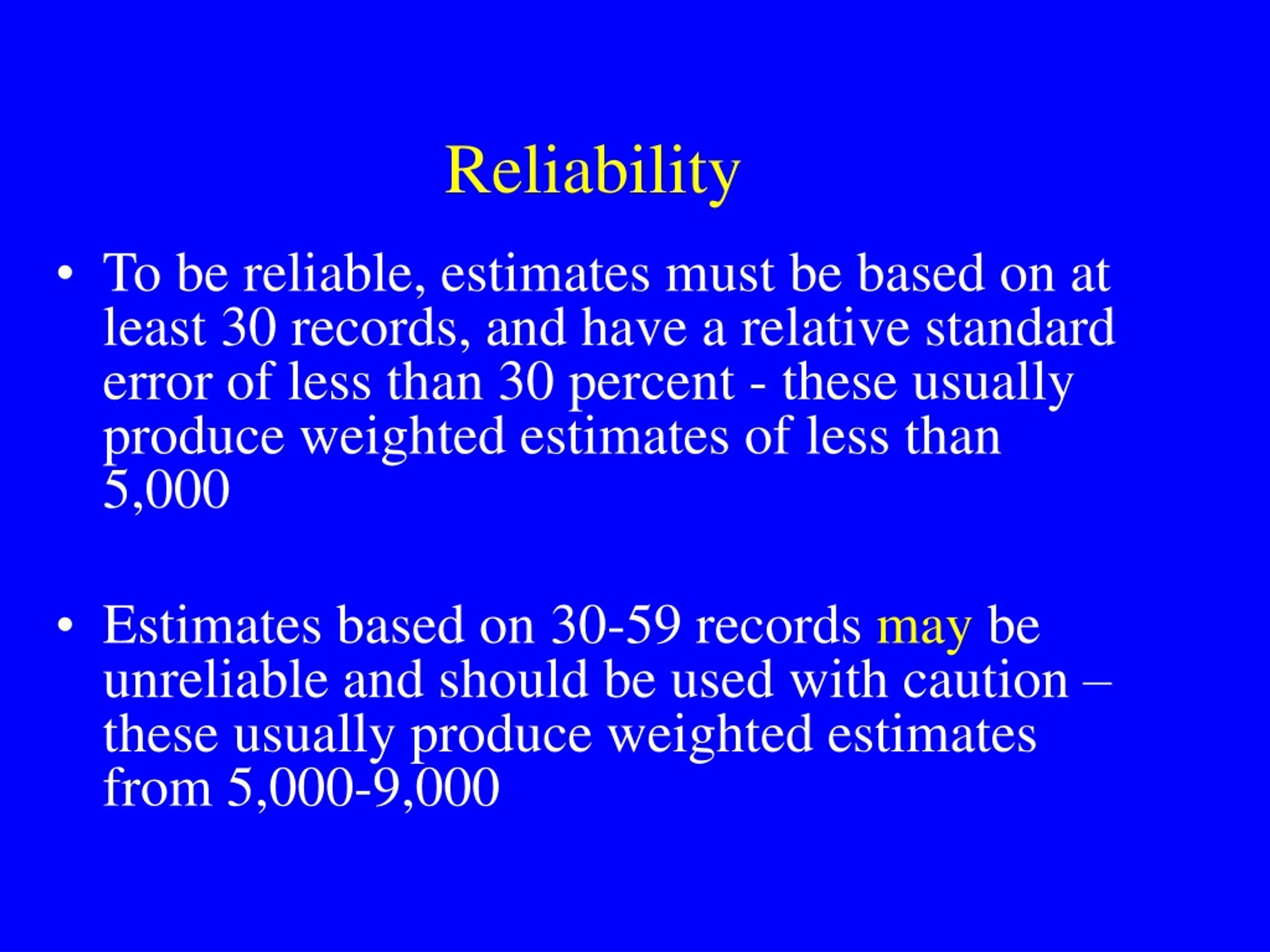 Reliability

• To be reliable, estimates must be based on at least 30 records, and have a relative standard error of less than 30 percent - these usually produce weighted estimates of less than 5,000

• Estimates based on 30-59 records may be unreliable and should be used with caution – these usually produce weighted estimates from 5,000-9,000